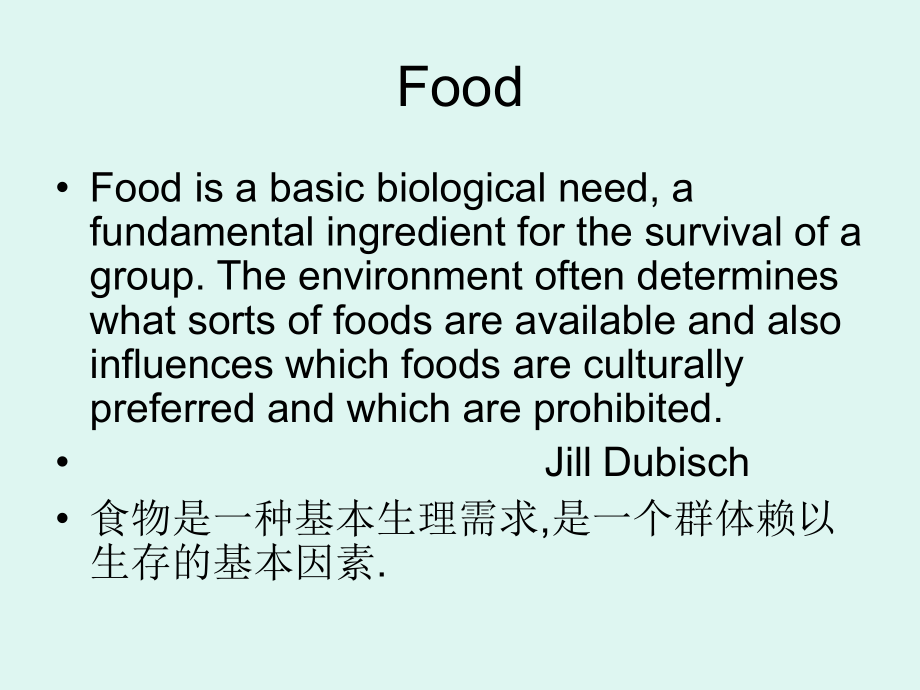 Food

• Food is a basic biological need, a fundamental ingredient for the survival of a group. The environment often determines what sorts of foods are available and also influences which foods are culturally preferred and which are prohibited.

• Jill Dubisch

• 食物是一种基本生理需求,是一个群体赖以生存的基本因素.